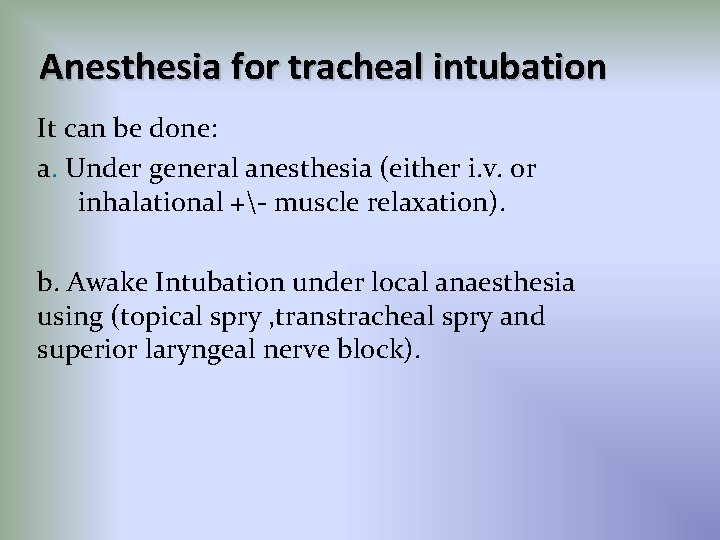 Anesthesia for tracheal intubation

It can be done:

a. Under general anesthesia (either i.v. or inhalational +\- muscle relaxation).

b. Awake Intubation under local anaesthesia using (topical spry ,transtracheal spry and superior laryngeal nerve block).